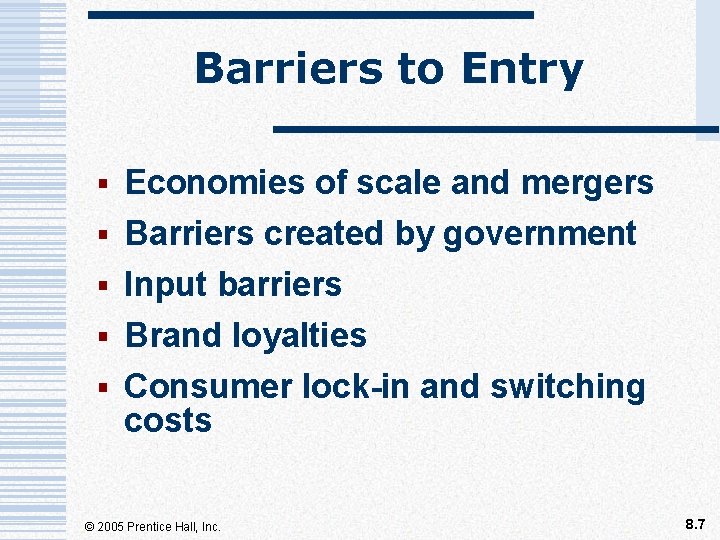 Barriers to Entry

▪ Economies of scale and mergers
▪ Barriers created by government
▪ Input barriers
▪ Brand loyalties
▪ Consumer lock-in and switching costs

© 2005 Prentice Hall, Inc.

8.7